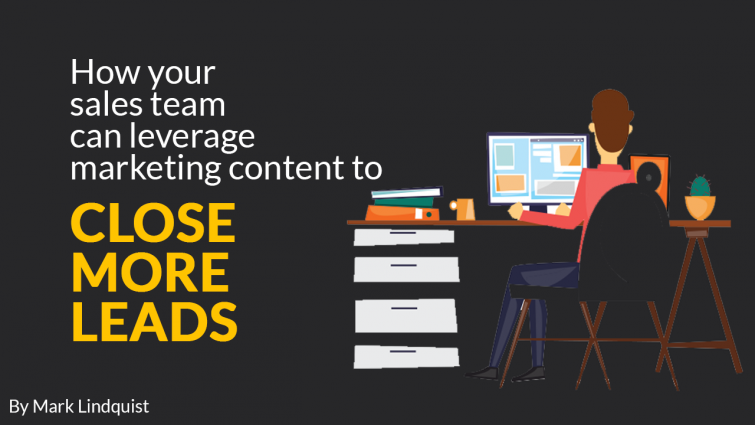 How your sales team can leverage marketing content to

CLOSE MORE LEADS

By Mark Lindquist